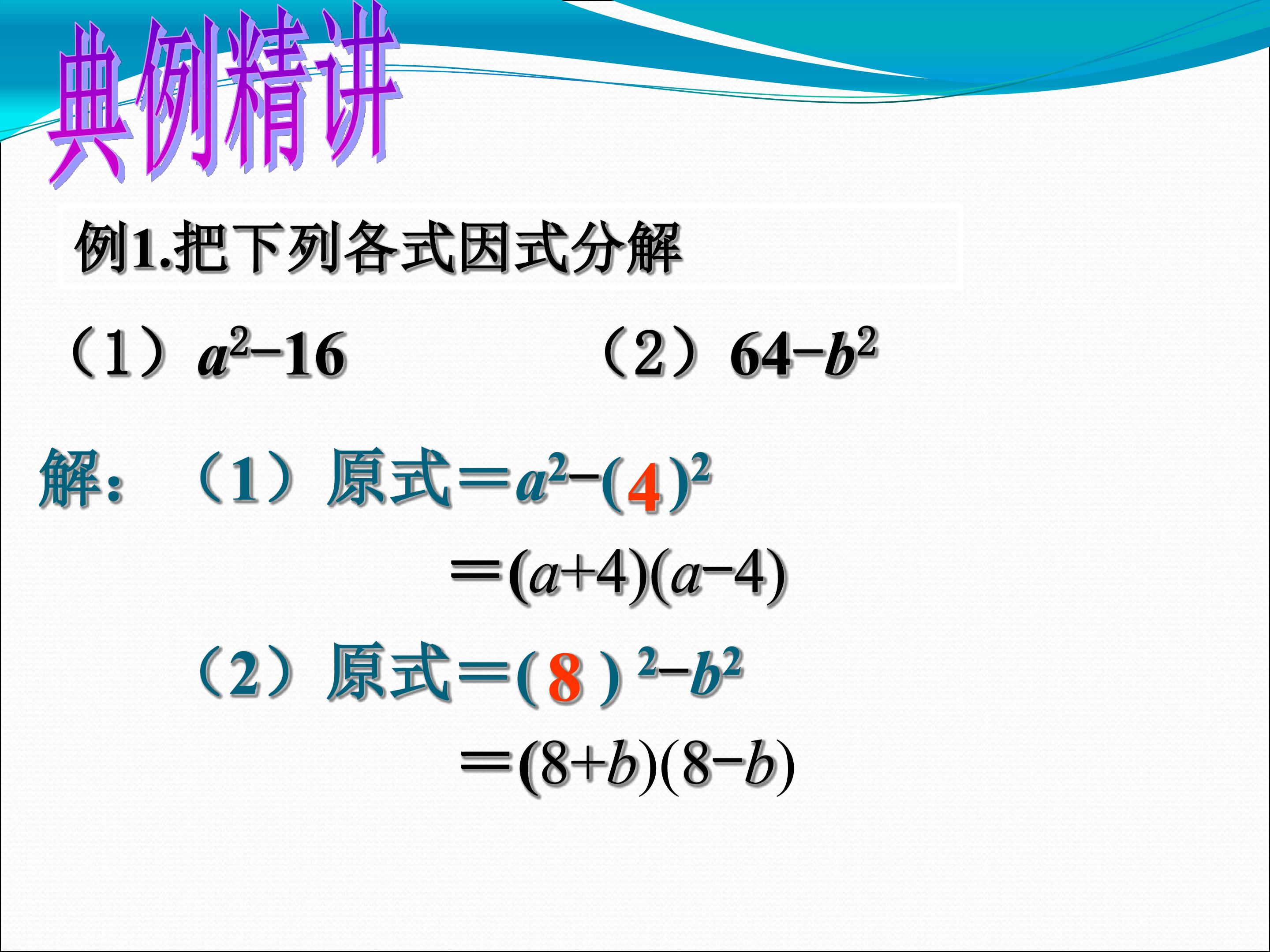 典例精讲

例1.把下列各式因式分解

（1）$a^2-16$ （2）$64-b^2$

解：（1）原式$=a^2-(4)^2$

$=(a+4)(a-4)$

（2）原式$=(8)^2-b^2$

$=(8+b)(8-b)$